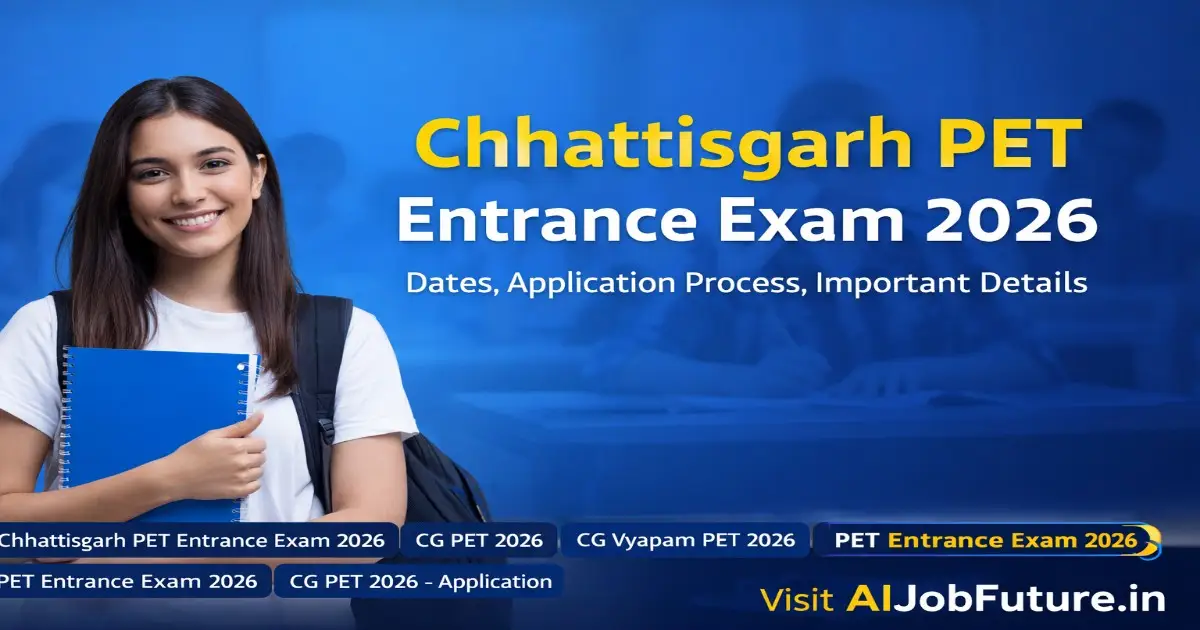 Chhattisgarh PET
Entrance Exam 2026
Dates, Application Process, Important Details

Chhattisgarh PET Entrance Exam 2026
CG PET 2026
CG Vyapam PET 2026
PET Entrance Exam 2026
PET Entrance Exam 2026
CG PET 2026 - Application

Visit AIJobFuture.in